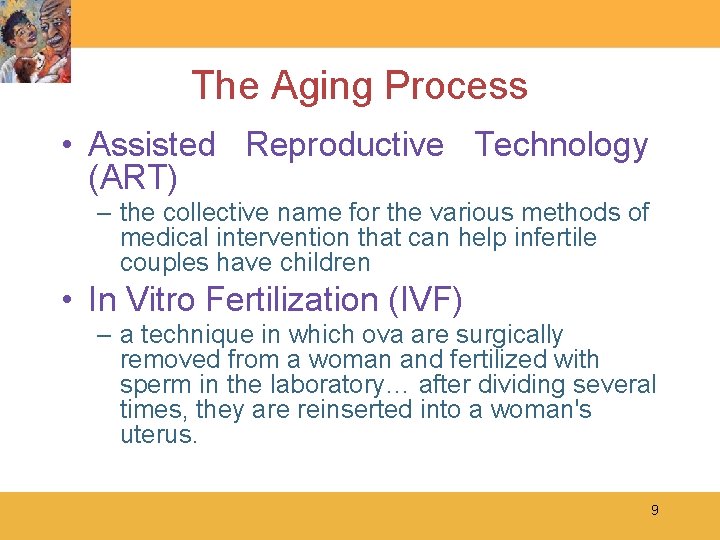 The Aging Process

• Assisted Reproductive Technology (ART)

– the collective name for the various methods of medical intervention that can help infertile couples have children

• In Vitro Fertilization (IVF)

– a technique in which ova are surgically removed from a woman and fertilized with sperm in the laboratory… after dividing several times, they are reinserted into a woman's uterus.

9